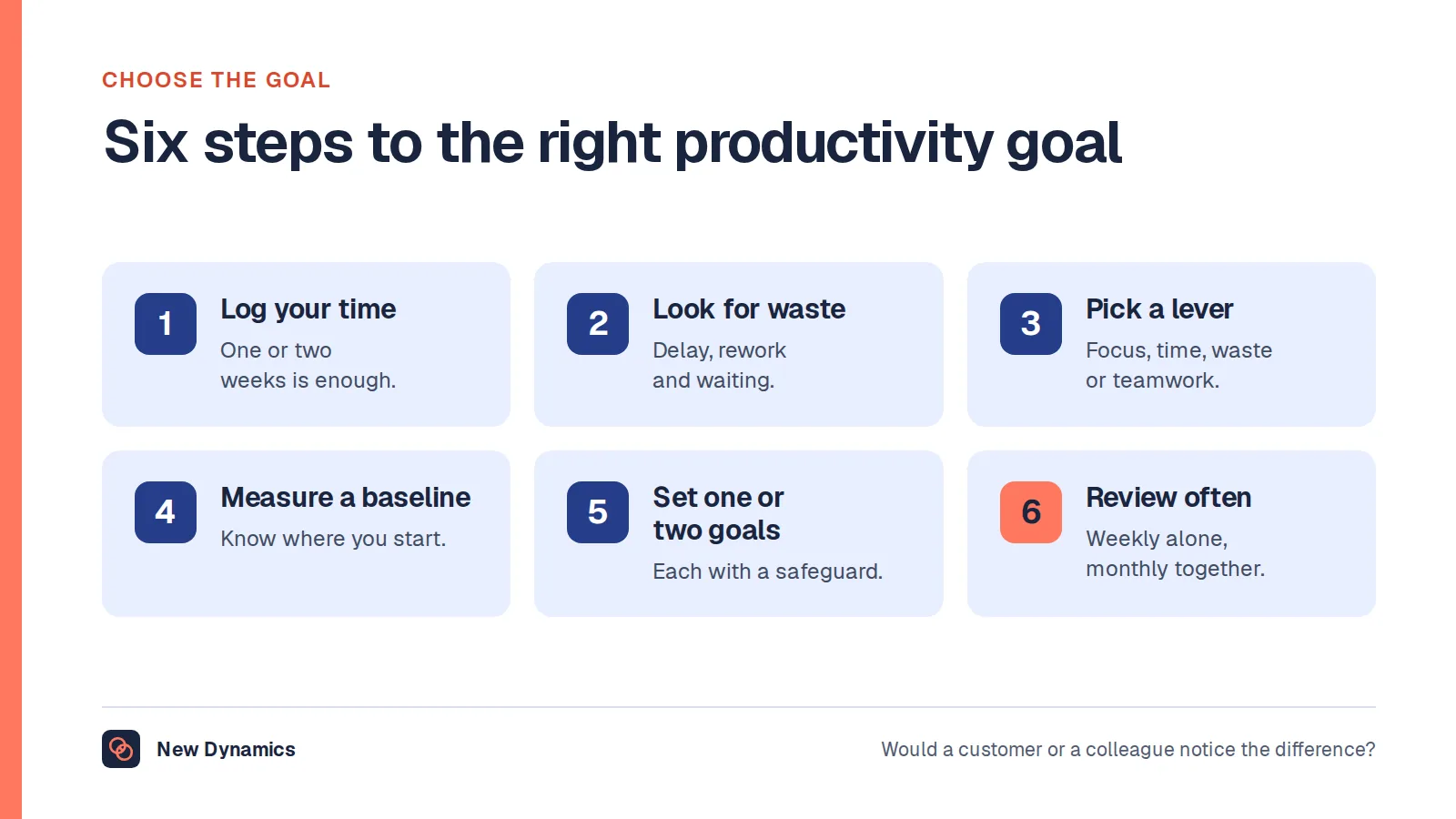 CHOOSE THE GOAL

Six steps to the right productivity goal

1
Log your time
One or two weeks is enough.

2
Look for waste
Delay, rework and waiting.

3
Pick a lever
Focus, time, waste or teamwork.

4
Measure a baseline
Know where you start.

5
Set one or two goals
Each with a safeguard.

6
Review often
Weekly alone, monthly together.

New Dynamics

Would a customer or a colleague notice the difference?